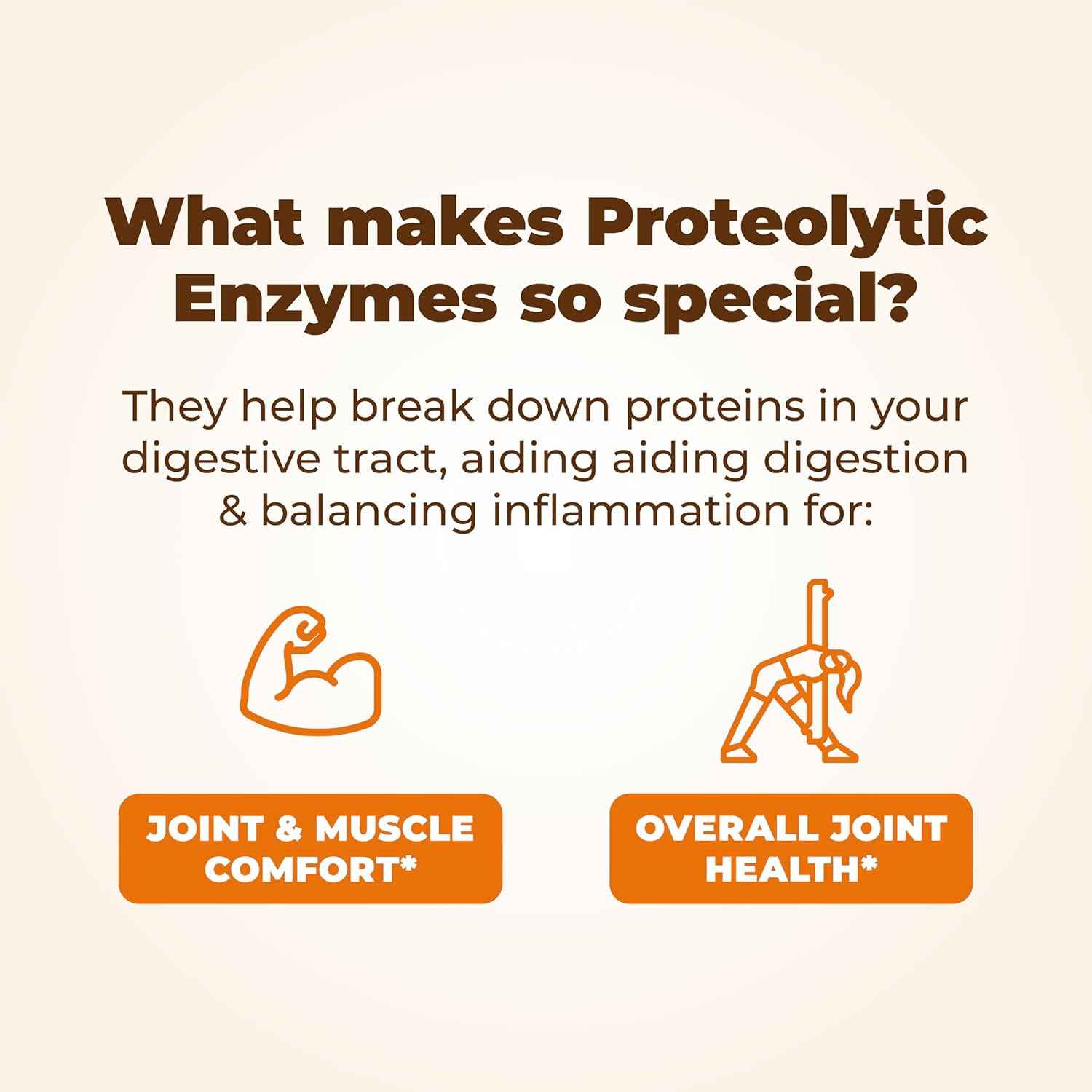 What makes Proteolytic Enzymes so special?

They help break down proteins in your digestive tract, aiding aiding digestion & balancing inflammation for:

JOINT & MUSCLE COMFORT*

OVERALL JOINT HEALTH*